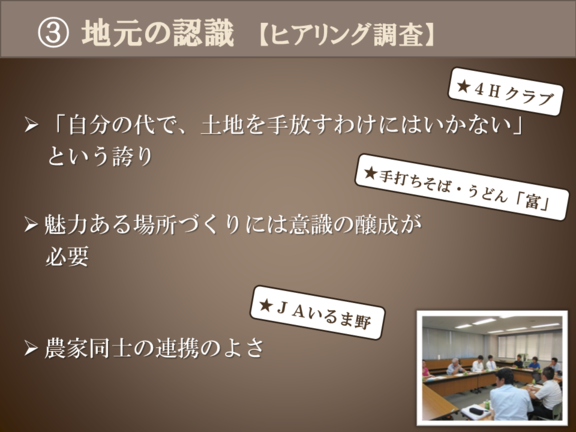 ③ 地元の認識 【ヒアリング調査】

★４Ｈクラブ

➢「自分の代で、土地を手放すわけにはいかない」という誇り

★手打ちそば・うどん「富」

➢魅力ある場所づくりには意識の醸成が必要

★ＪＡいるま野

➢農家同士の連携のよさ